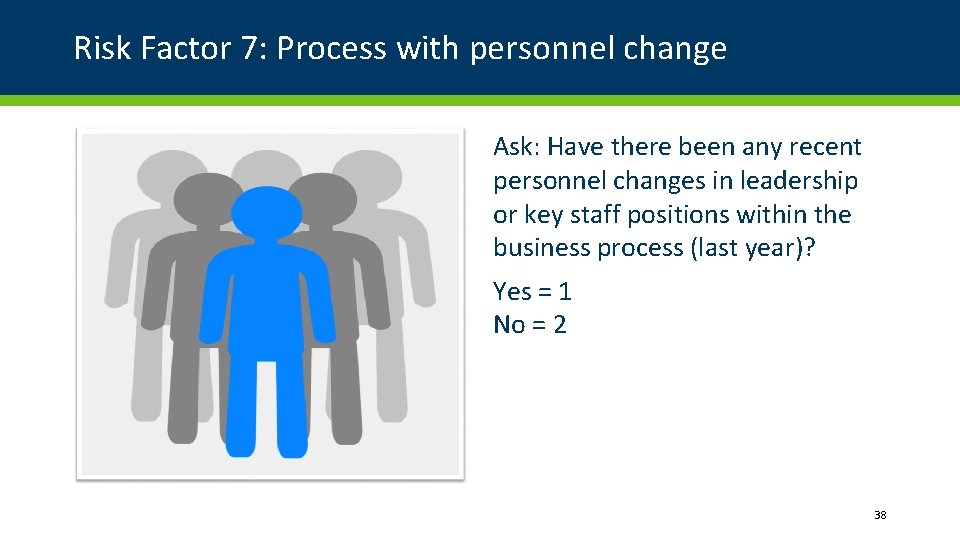 Risk Factor 7: Process with personnel change

Ask: Have there been any recent personnel changes in leadership or key staff positions within the business process (last year)?

Yes = 1
No = 2

38